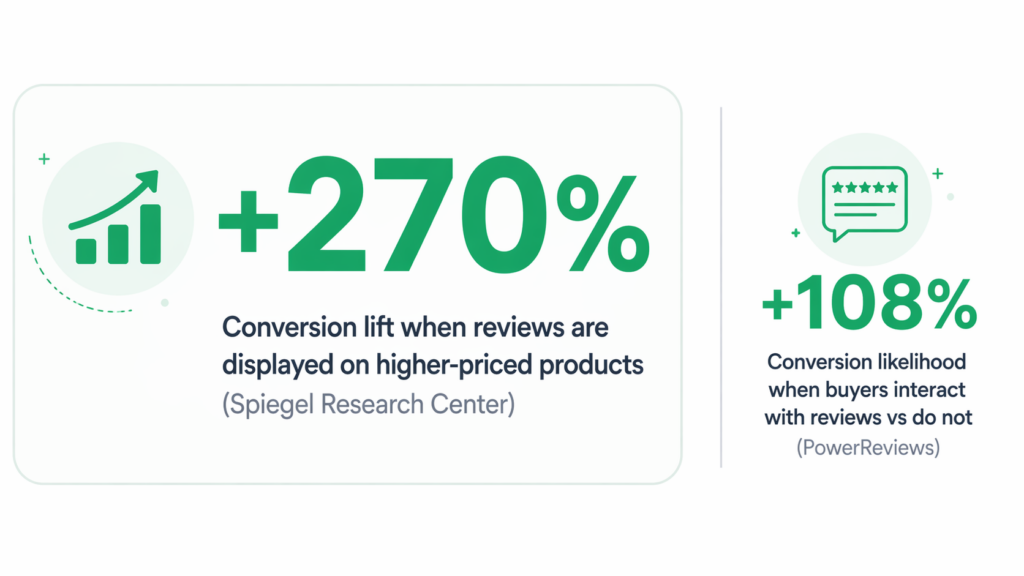 +270%

Conversion lift when reviews are displayed on higher-priced products

(Spiegel Research Center)

+108%

Conversion likelihood when buyers interact with reviews vs do not

(PowerReviews)